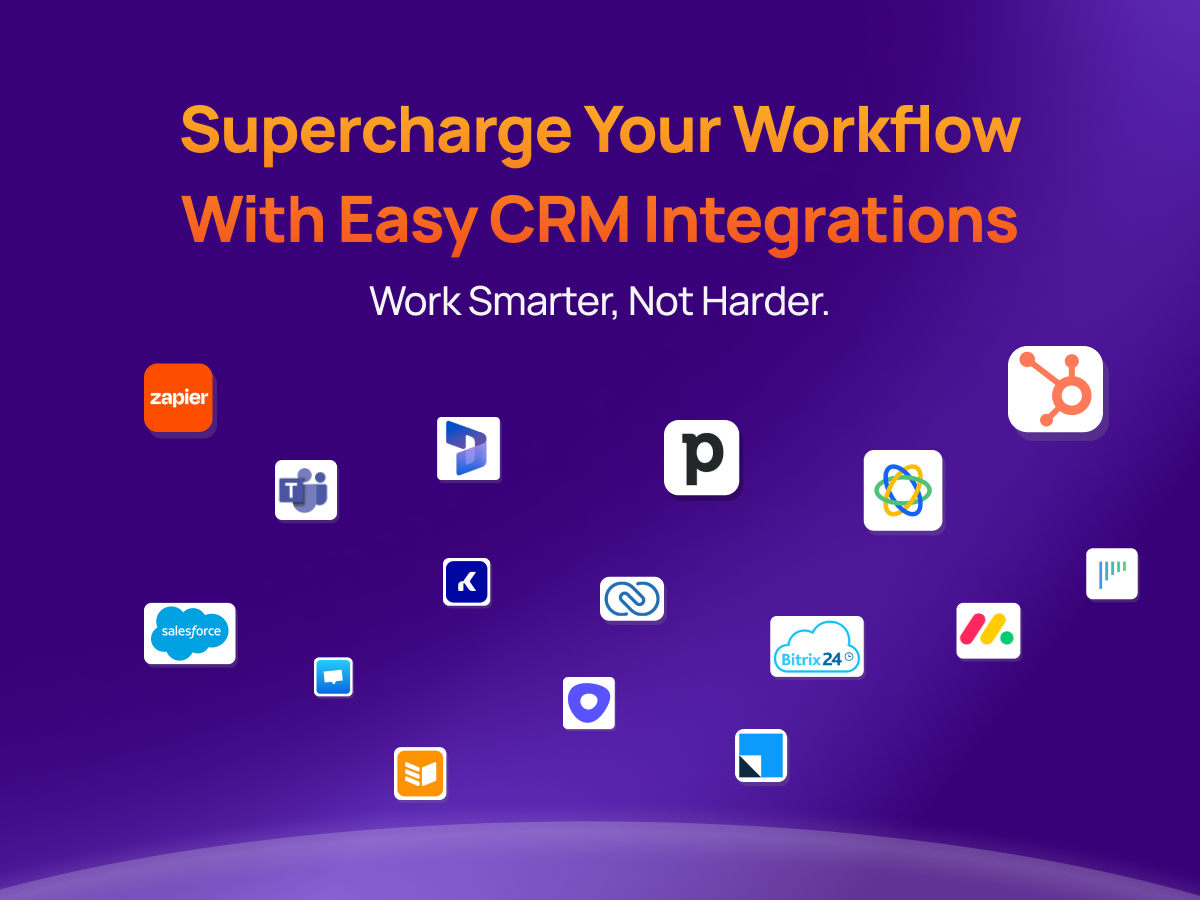 Supercharge Your Workflow With Easy CRM Integrations

Work Smarter, Not Harder.

zapier

p

salesforce

Bitrix24